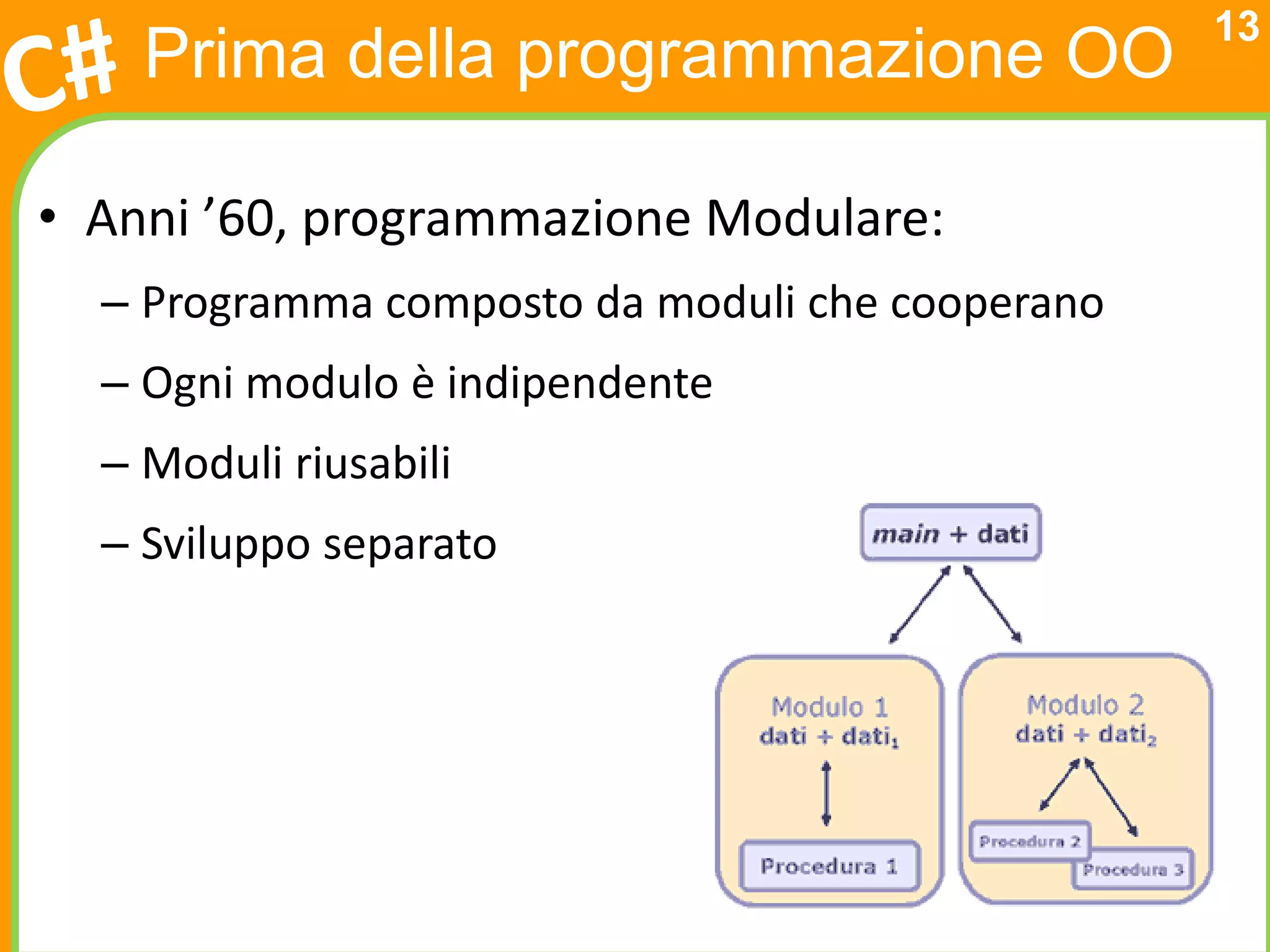 C# Prima della programmazione OO

13

• Anni ’60, programmazione Modulare:
– Programma composto da moduli che cooperano
– Ogni modulo è indipendente
– Moduli riusabili
– Sviluppo separato

main + dati

Modulo 1
dati + dati$_1$

Procedura 1

Modulo 2
dati + dati$_2$

Procedura 2

Procedura 3